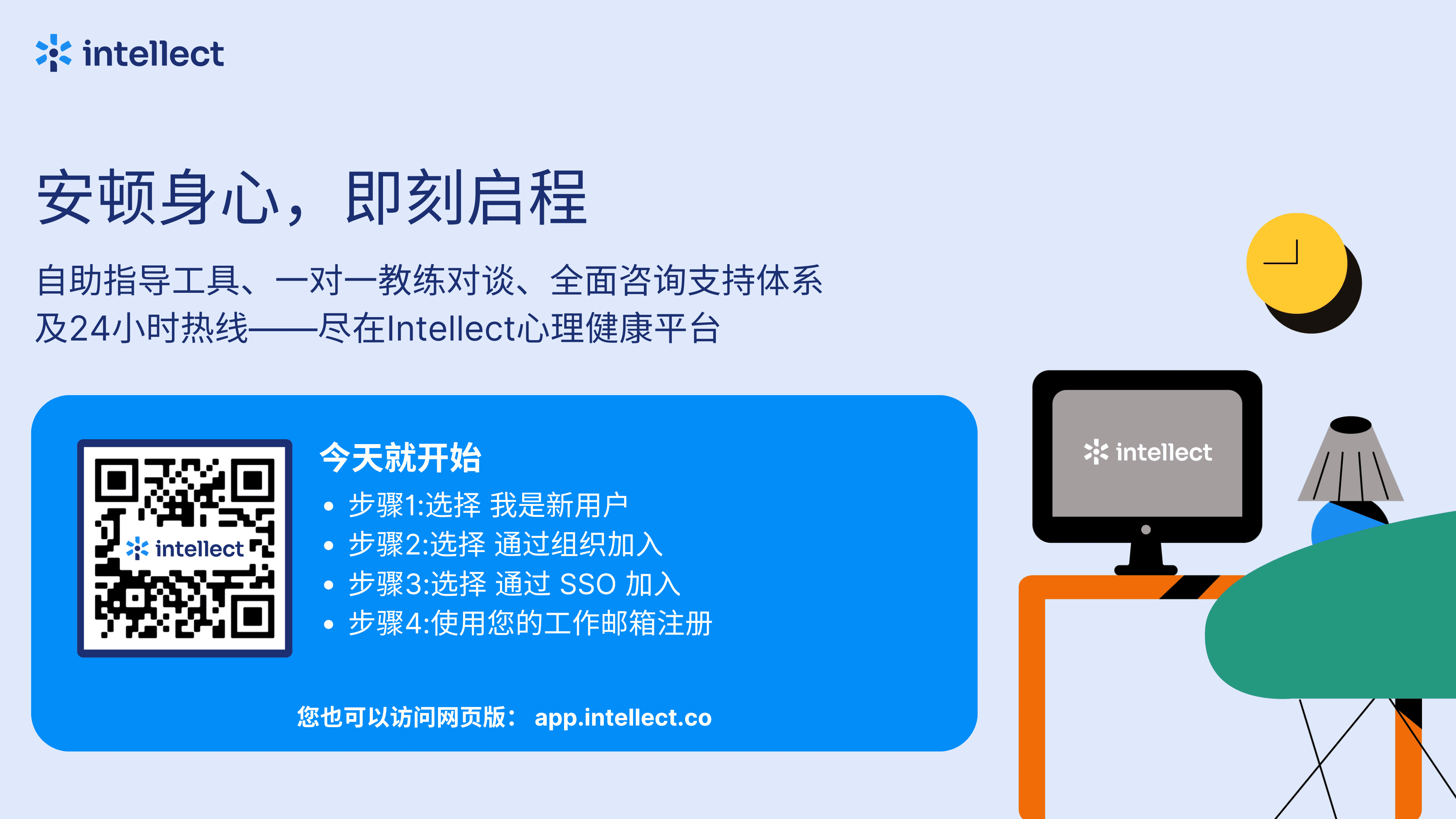 intellect

安顿身心，即刻启程

自助指导工具、一对一教练对谈、全面咨询支持体系及24小时热线——尽在Intellect心理健康平台

intellect

今天就开始

• 步骤1:选择 我是新用户
• 步骤2:选择 通过组织加入
• 步骤3:选择 通过 SSO 加入
• 步骤4:使用您的工作邮箱注册

您也可以访问网页版： app.intellect.co

intellect